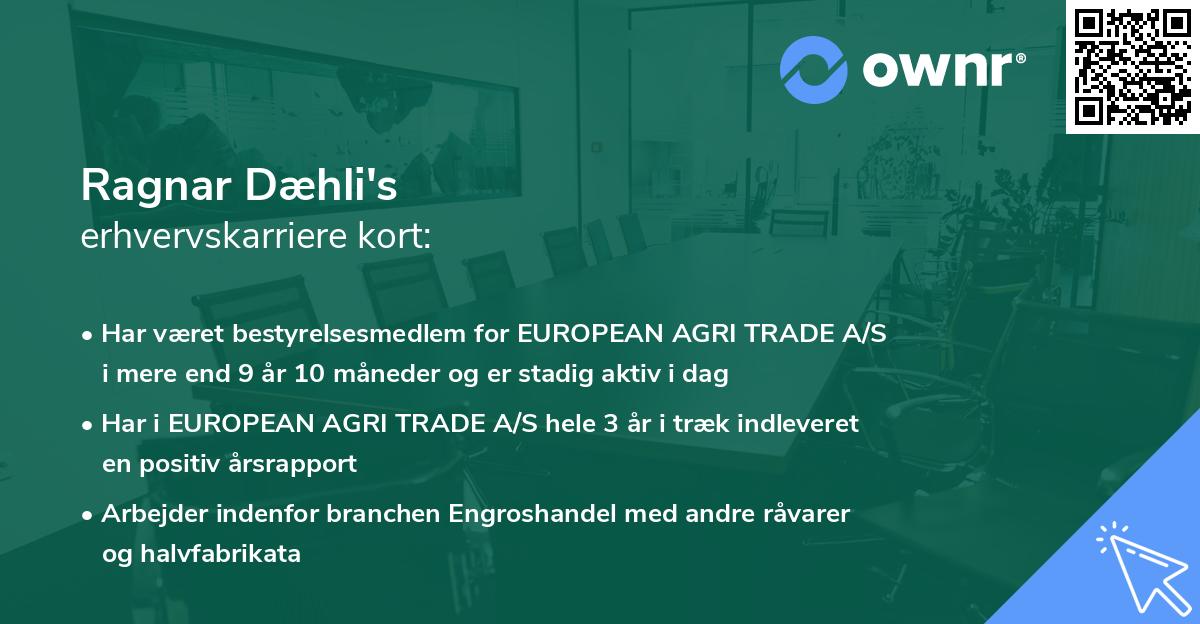 ownr®

Ragnar Dæhli's
erhvervskarriere kort:

• Har været bestyrelsesmedlem for EUROPEAN AGRI TRADE A/S i mere end 9 år 10 måneder og er stadig aktiv i dag

• Har i EUROPEAN AGRI TRADE A/S hele 3 år i træk indleveret en positiv årsrapport

• Arbejder indenfor branchen Engroshandel med andre råvarer og halvfabrikata